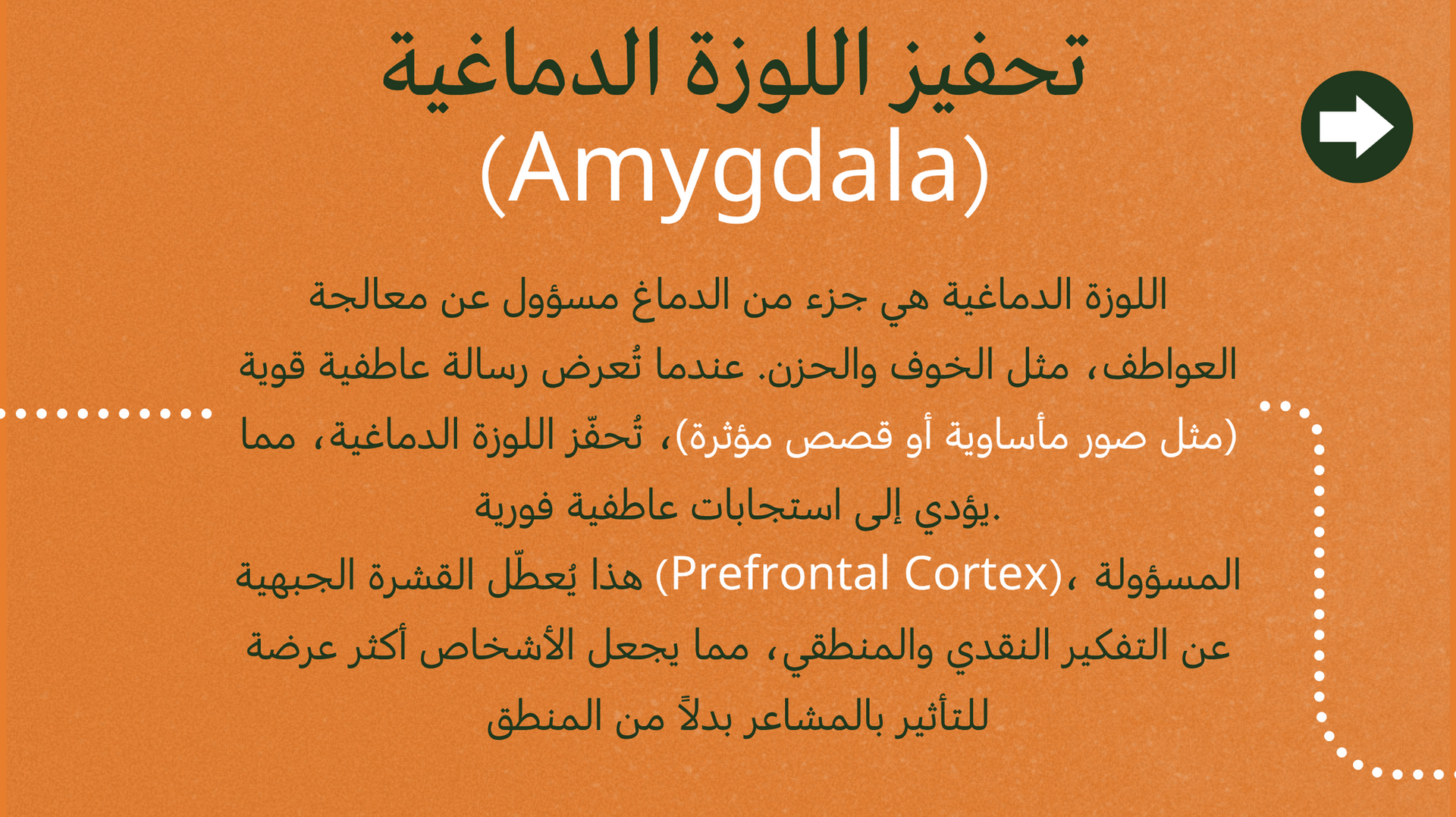 تحفيز اللوزة الدماغية
(Amygdala)

اللوزة الدماغية هي جزء من الدماغ مسؤول عن معالجة العواطف، مثل الخوف والحزن. عندما تُعرض رسالة عاطفية قوية (مثل صور مأساوية أو قصص مؤثرة)، تُحفّز اللوزة الدماغية، مما يؤدي إلى استجابات عاطفية فورية.
هذا يُعطّل القشرة الجبهية (Prefrontal Cortex)، المسؤولة عن التفكير النقدي والمنطقي، مما يجعل الأشخاص أكثر عرضة للتأثير بالمشاعر بدلاً من المنطق